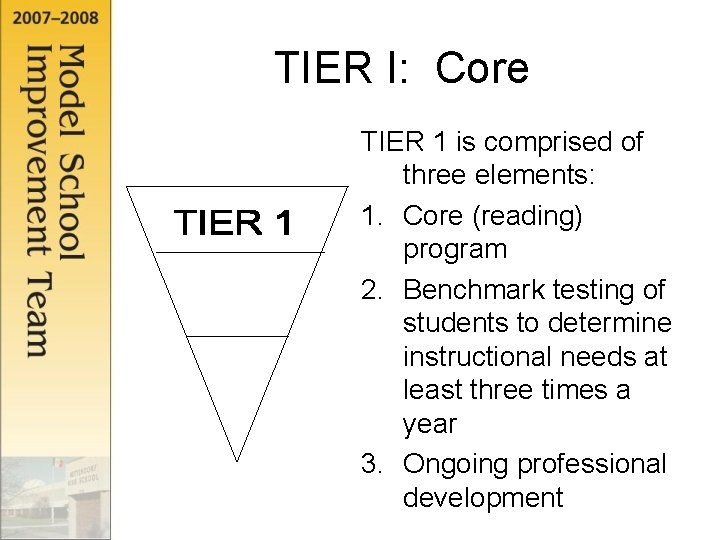 2007–2008

Model School Improvement Team

TIER I: Core

TIER 1

TIER 1 is comprised of three elements:

1. Core (reading) program
2. Benchmark testing of students to determine instructional needs at least three times a year
3. Ongoing professional development